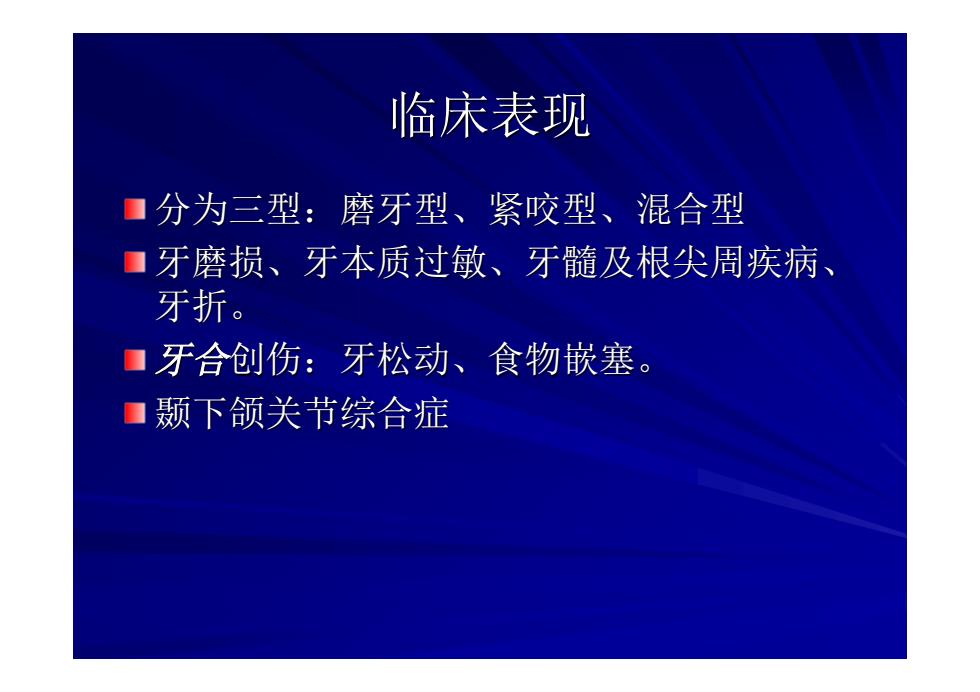 临床表现

分为三型：磨牙型、紧咬型、混合型

牙磨损、牙本质过敏、牙髓及根尖周疾病、牙折。

牙合创伤：牙松动、食物嵌塞。

颞下颌关节综合症